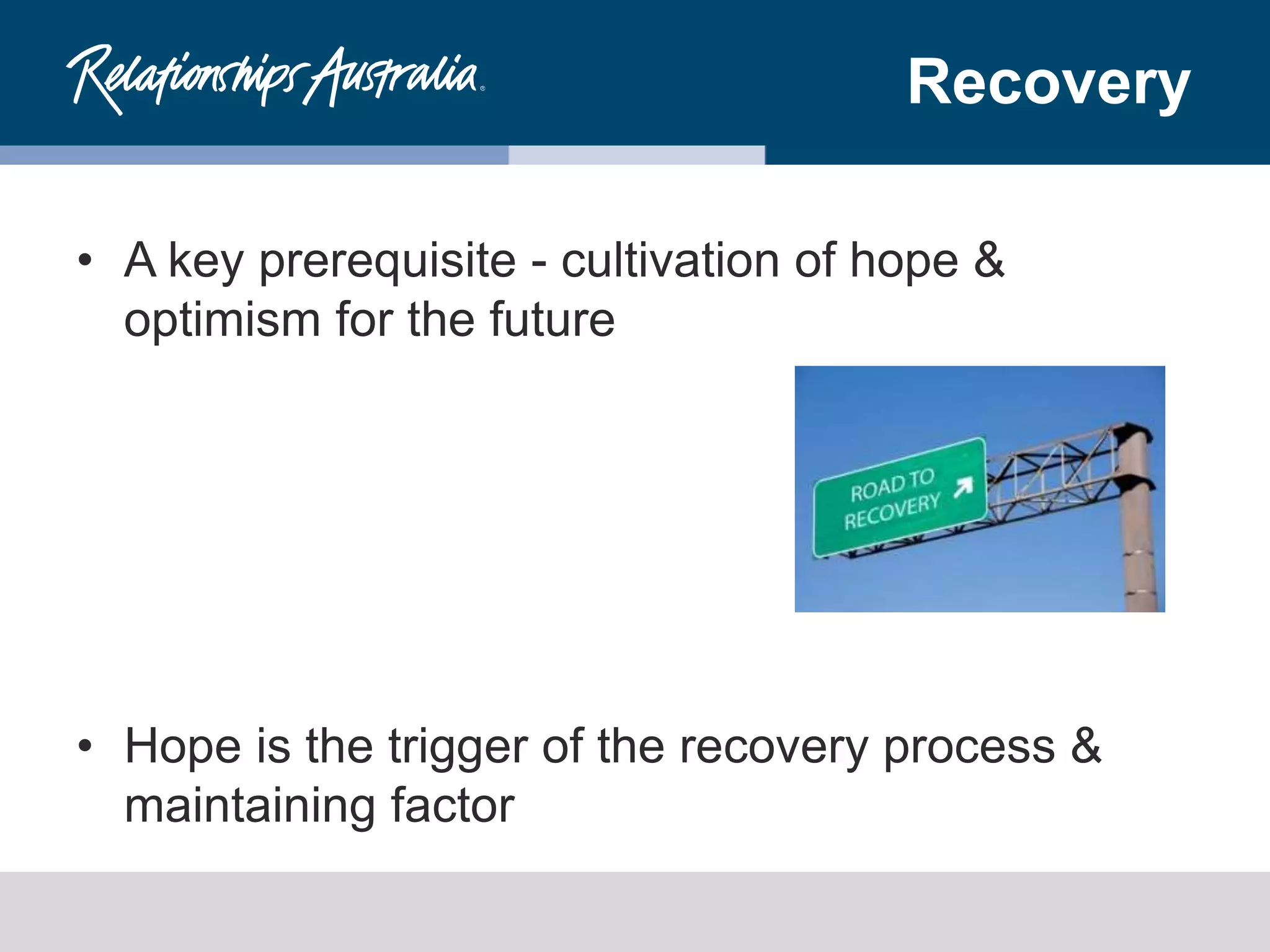 Relationships Australia®

Recovery

• A key prerequisite - cultivation of hope & optimism for the future

ROAD TO RECOVERY

• Hope is the trigger of the recovery process & maintaining factor